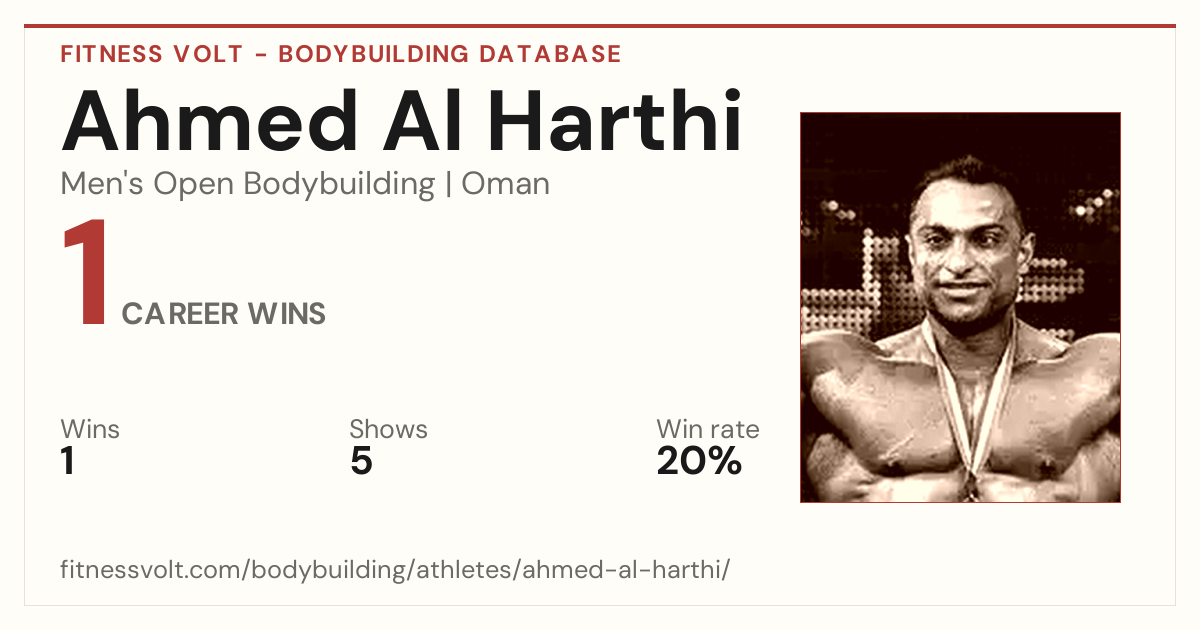 FITNESS VOLT - BODYBUILDING DATABASE

Ahmed Al Harthi

Men's Open Bodybuilding | Oman

1 CAREER WINS

Wins
1

Shows
5

Win rate
20%

fitnessvolt.com/bodybuilding/athletes/ahmed-al-harthi/